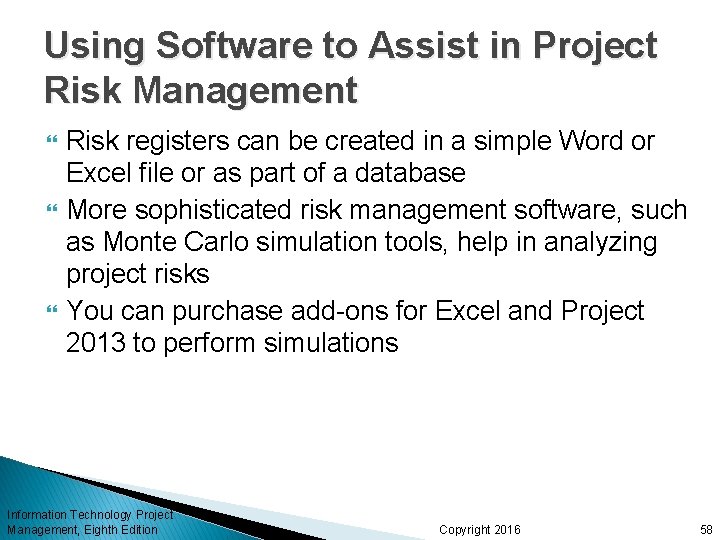 Using Software to Assist in Project Risk Management

Risk registers can be created in a simple Word or Excel file or as part of a database

More sophisticated risk management software, such as Monte Carlo simulation tools, help in analyzing project risks

You can purchase add-ons for Excel and Project 2013 to perform simulations

Information Technology Project Management, Eighth Edition

Copyright 2016

58